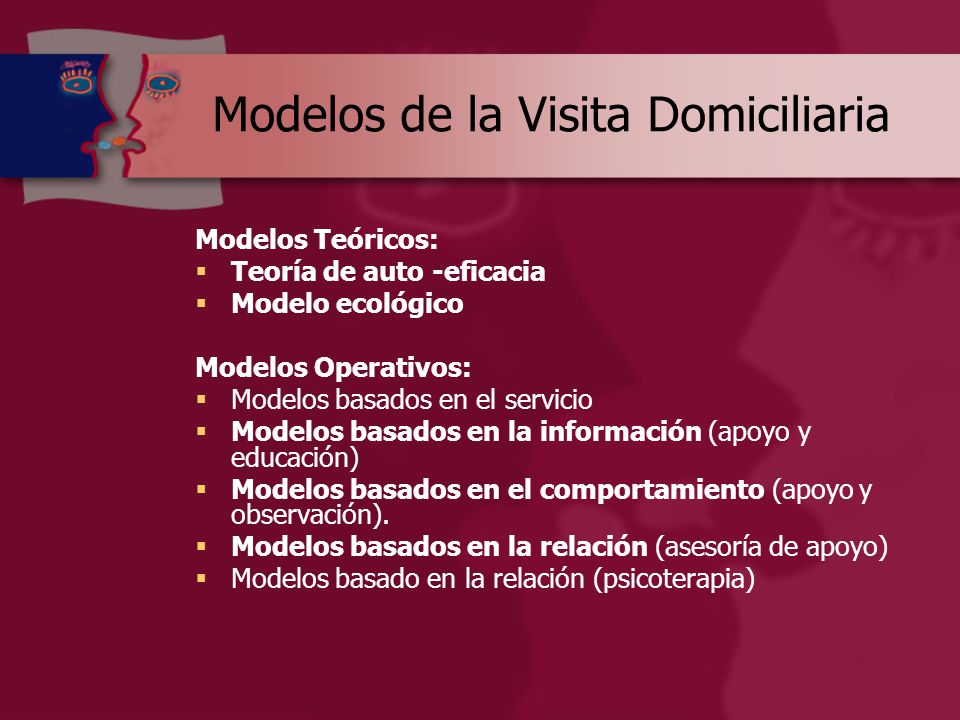 Modelos de la Visita Domiciliaria

Modelos Teóricos:
- Teoría de auto -eficacia
- Modelo ecológico

Modelos Operativos:
- Modelos basados en el servicio
- Modelos basados en la información (apoyo y educación)
- Modelos basados en el comportamiento (apoyo y observación).
- Modelos basados en la relación (asesoría de apoyo)
- Modelos basado en la relación (psicoterapia)